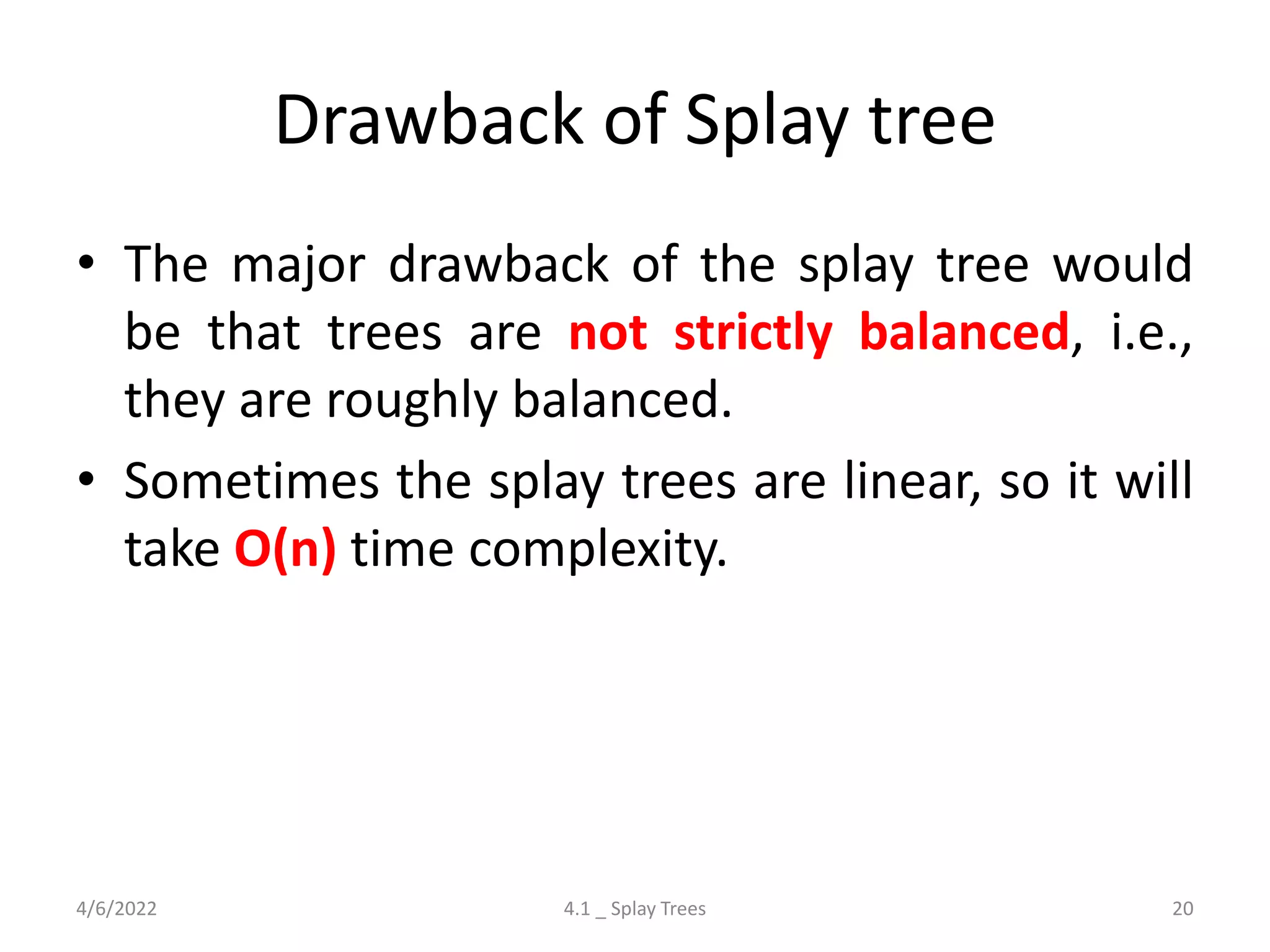 Drawback of Splay tree

• The major drawback of the splay tree would be that trees are not strictly balanced, i.e., they are roughly balanced.

• Sometimes the splay trees are linear, so it will take O(n) time complexity.

4/6/2022

4.1 _ Splay Trees

20